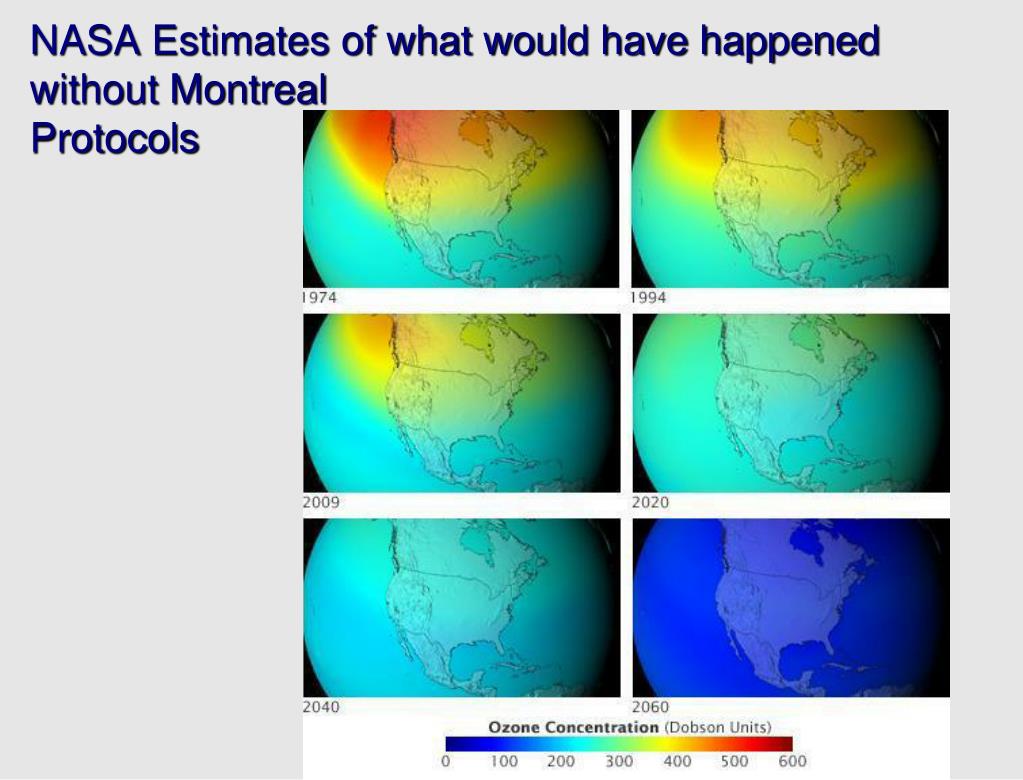 NASA Estimates of what would have happened without Montreal Protocols

1974

1994

2009

2020

2040

2060

Ozone Concentration (Dobson Units)

0 100 200 300 400 500 600